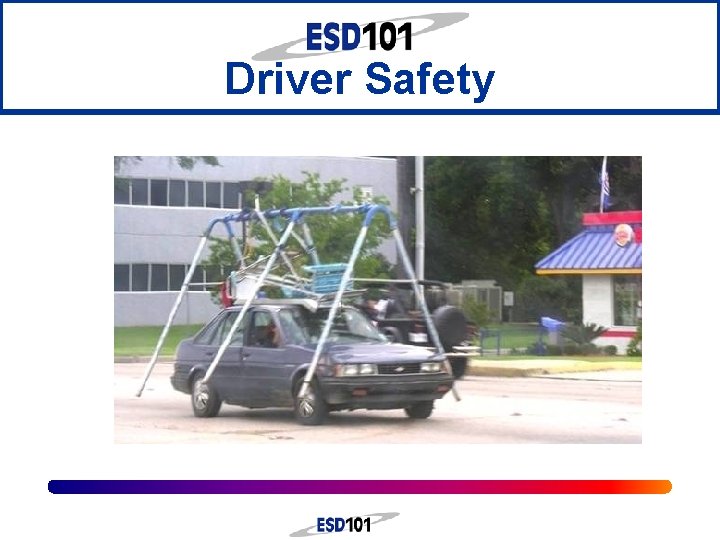 ESD101
Driver Safety

ESD101